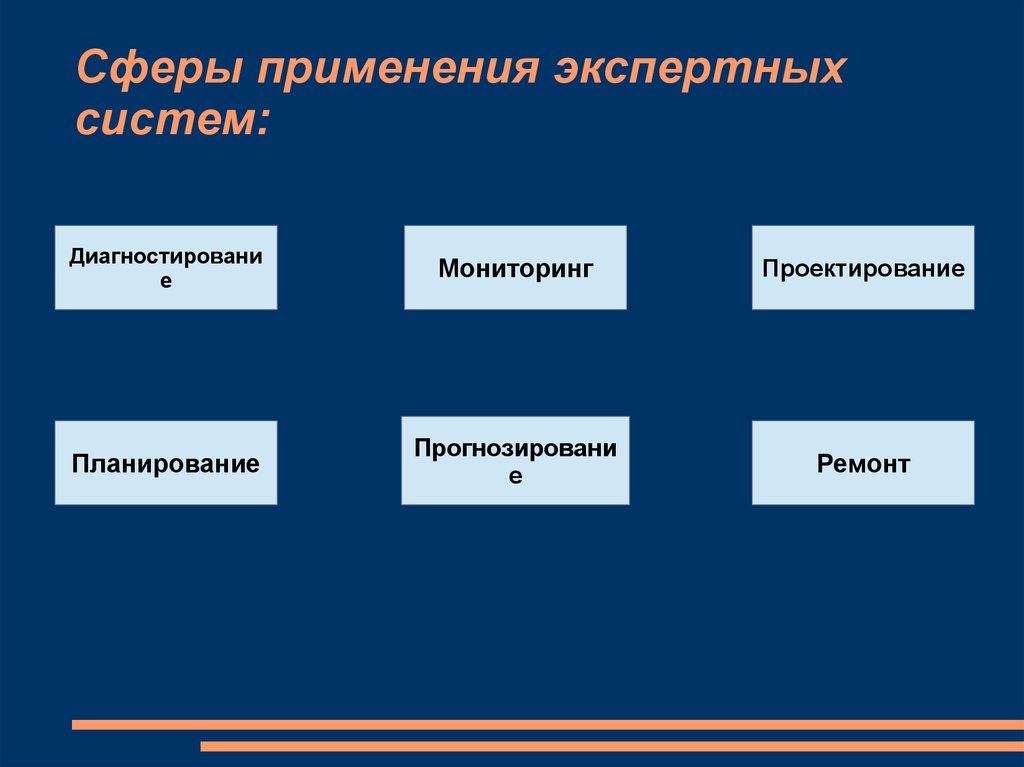 Сферы применения экспертных систем:

Диагностирование

Мониторинг

Проектирование

Планирование

Прогнозирование

Ремонт